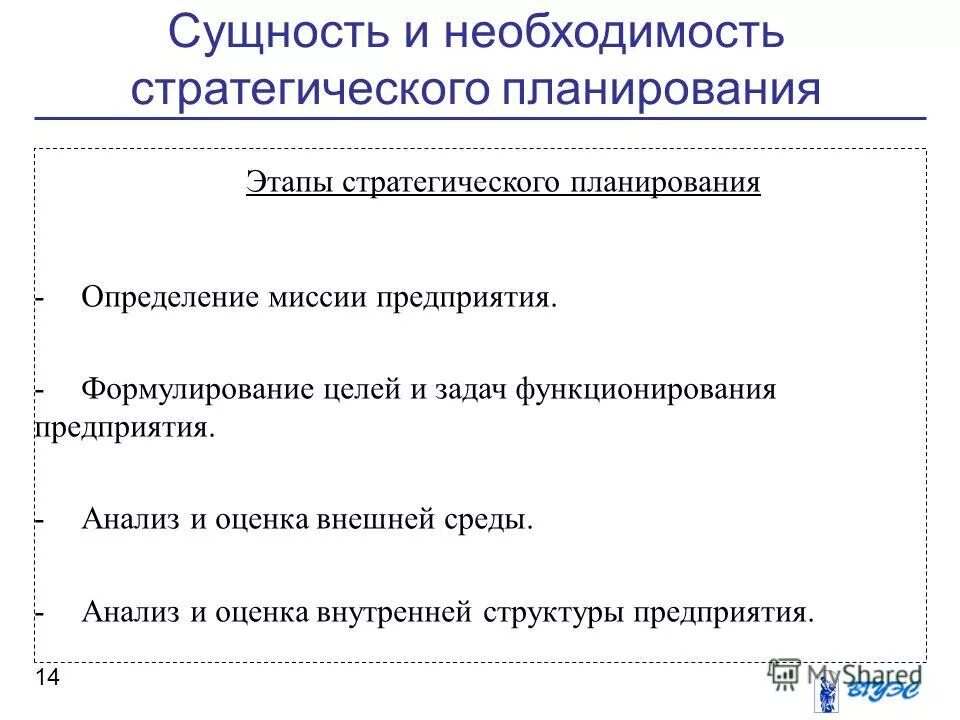 Сущность и необходимость стратегического планирования

Этапы стратегического планирования

- Определение миссии предприятия.

- Формулирование целей и задач функционирования предприятия.

- Анализ и оценка внешней среды.

- Анализ и оценка внутренней структуры предприятия.

14

MyShared

ВГУЭС